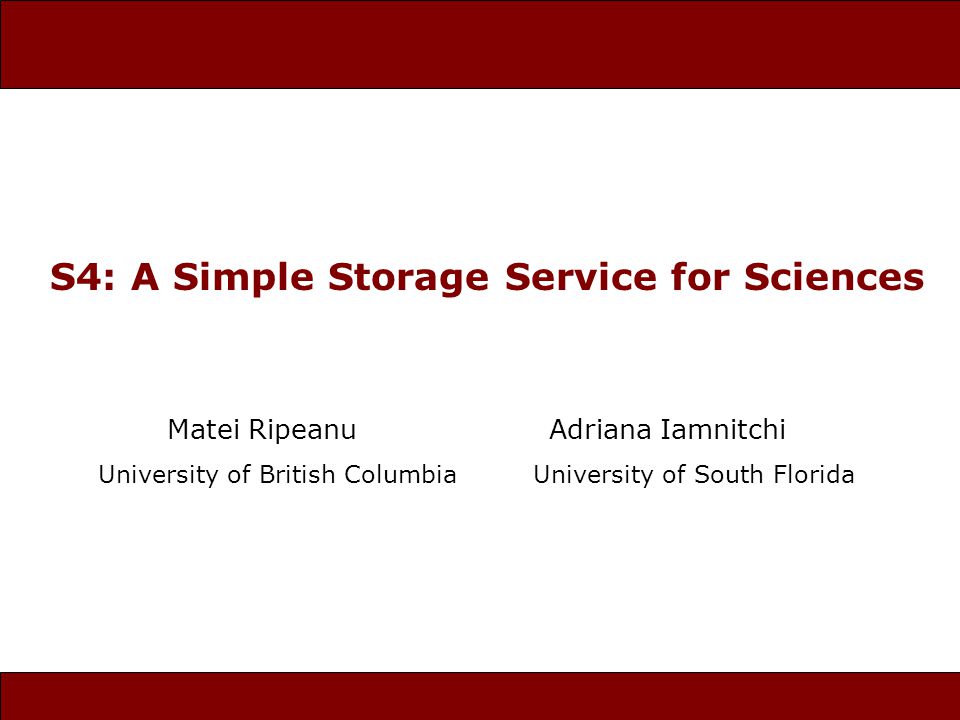 S4: A Simple Storage Service for Sciences

Matei Ripeanu
University of British Columbia

Adriana Iamnitchi
University of South Florida